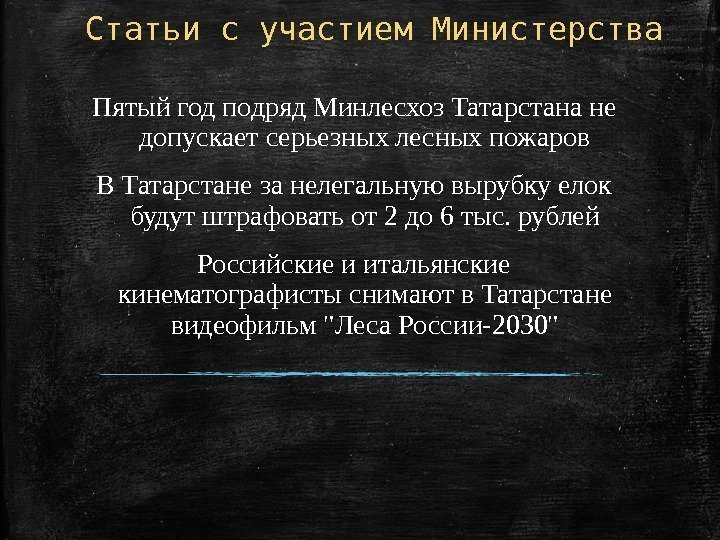 Статьи с участием Министерства

Пятый год подряд Минлесхоз Татарстана не допускает серьезных лесных пожаров

В Татарстане за нелегальную вырубку елок будут штрафовать от 2 до 6 тыс. рублей

Российские и итальянские кинематографисты снимают в Татарстане видеофильм "Леса России-2030"